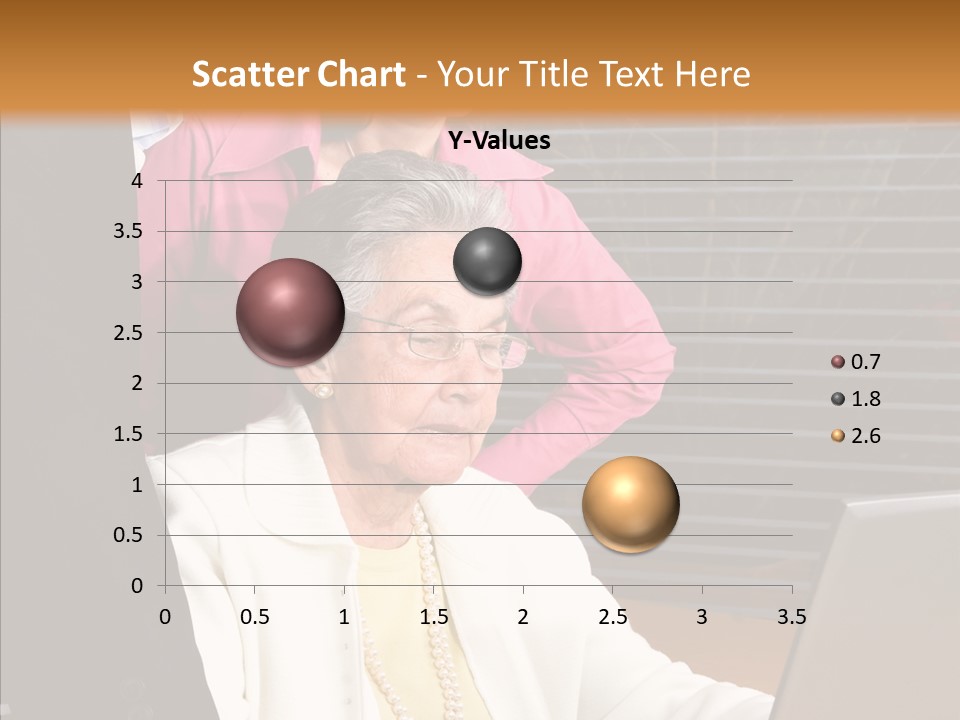 Scatter Chart - Your Title Text Here

Y-Values

4
3.5
3
2.5
2
1.5
1
0.5
0

0 0.5 1 1.5 2 2.5 3 3.5

0.7
1.8
2.6